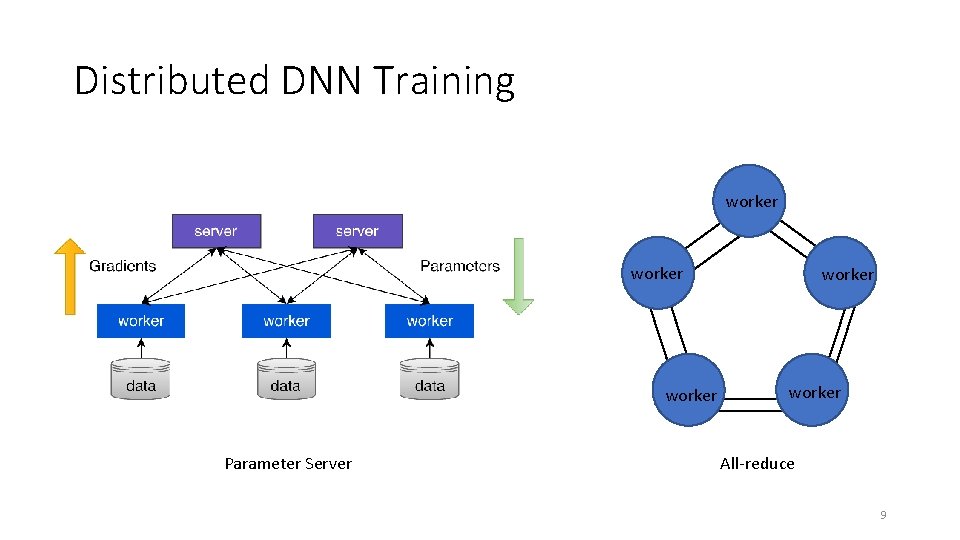 Distributed DNN Training

server

server

Gradients

Parameters

worker

worker

worker

data

data

data

Parameter Server

worker

worker

worker

worker

worker

All-reduce

9